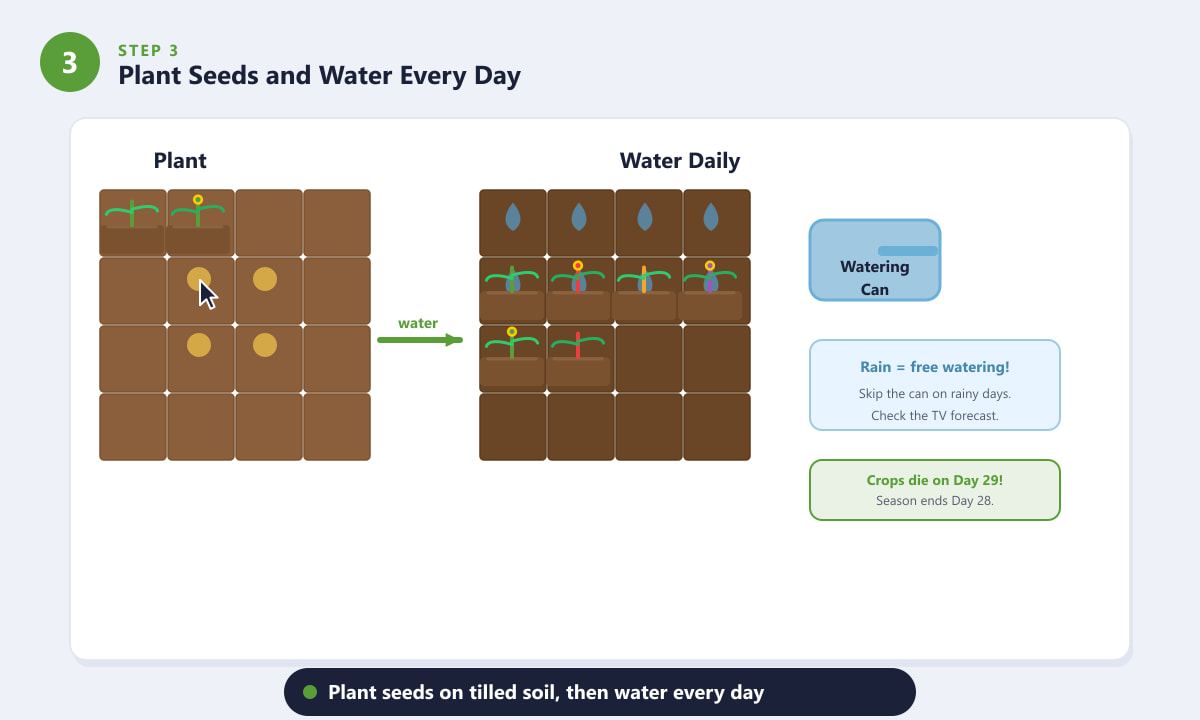 3

STEP 3

Plant Seeds and Water Every Day

Plant

water

Water Daily

Watering Can

Rain = free watering!

Skip the can on rainy days.

Check the TV forecast.

Crops die on Day 29!

Season ends Day 28.

Plant seeds on tilled soil, then water every day